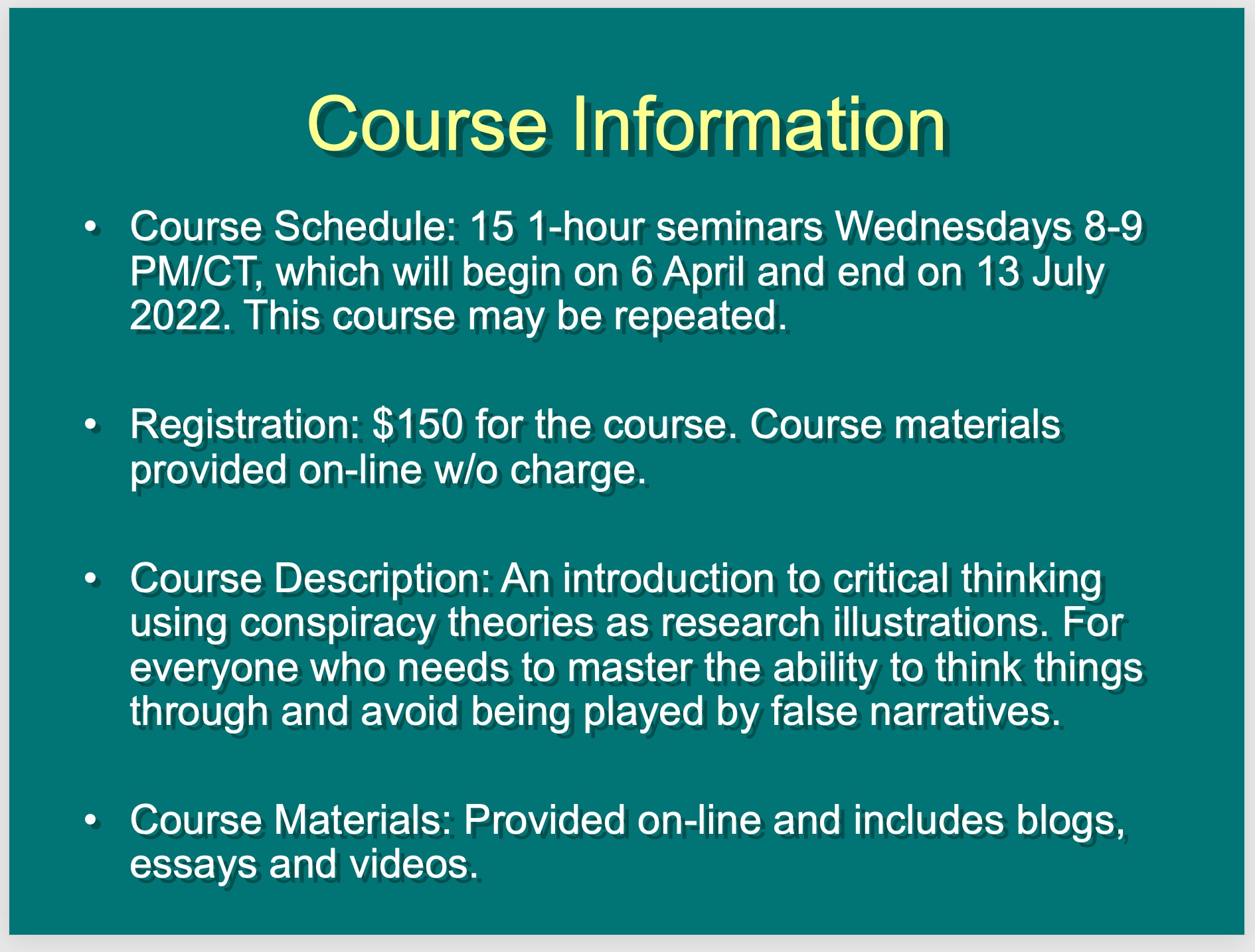 Course Information

• Course Schedule: 15 1-hour seminars Wednesdays 8-9 PM/CT, which will begin on 6 April and end on 13 July 2022. This course may be repeated.

• Registration: \$150 for the course. Course materials provided on-line w/o charge.

• Course Description: An introduction to critical thinking using conspiracy theories as research illustrations. For everyone who needs to master the ability to think things through and avoid being played by false narratives.

• Course Materials: Provided on-line and includes blogs, essays and videos.